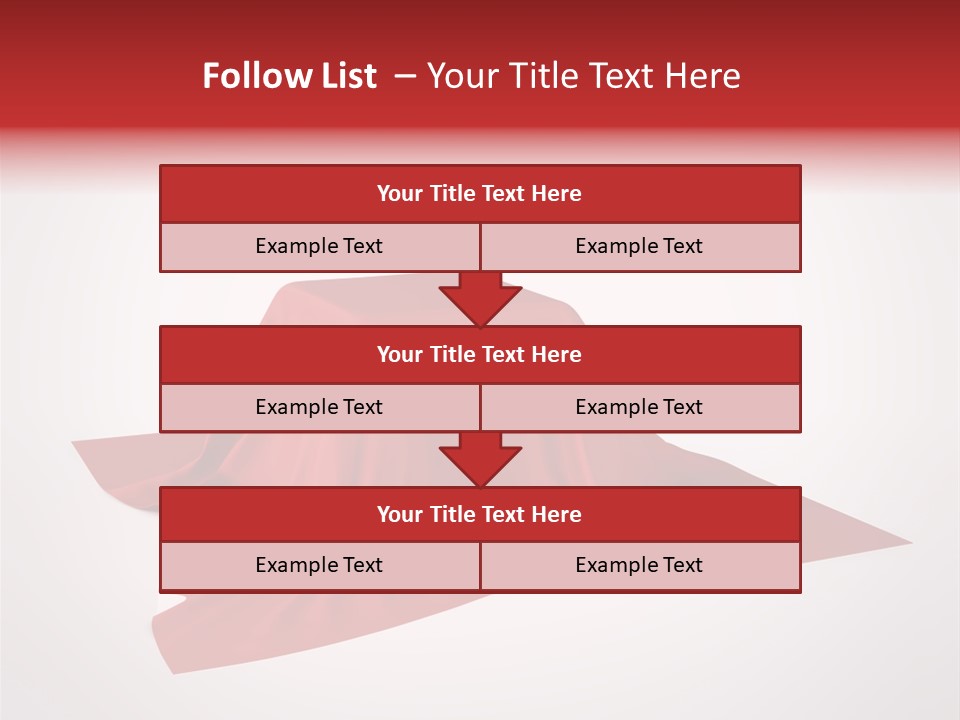 Follow List – Your Title Text Here

Your Title Text Here

Example Text

Example Text

Your Title Text Here

Example Text

Example Text

Your Title Text Here

Example Text

Example Text